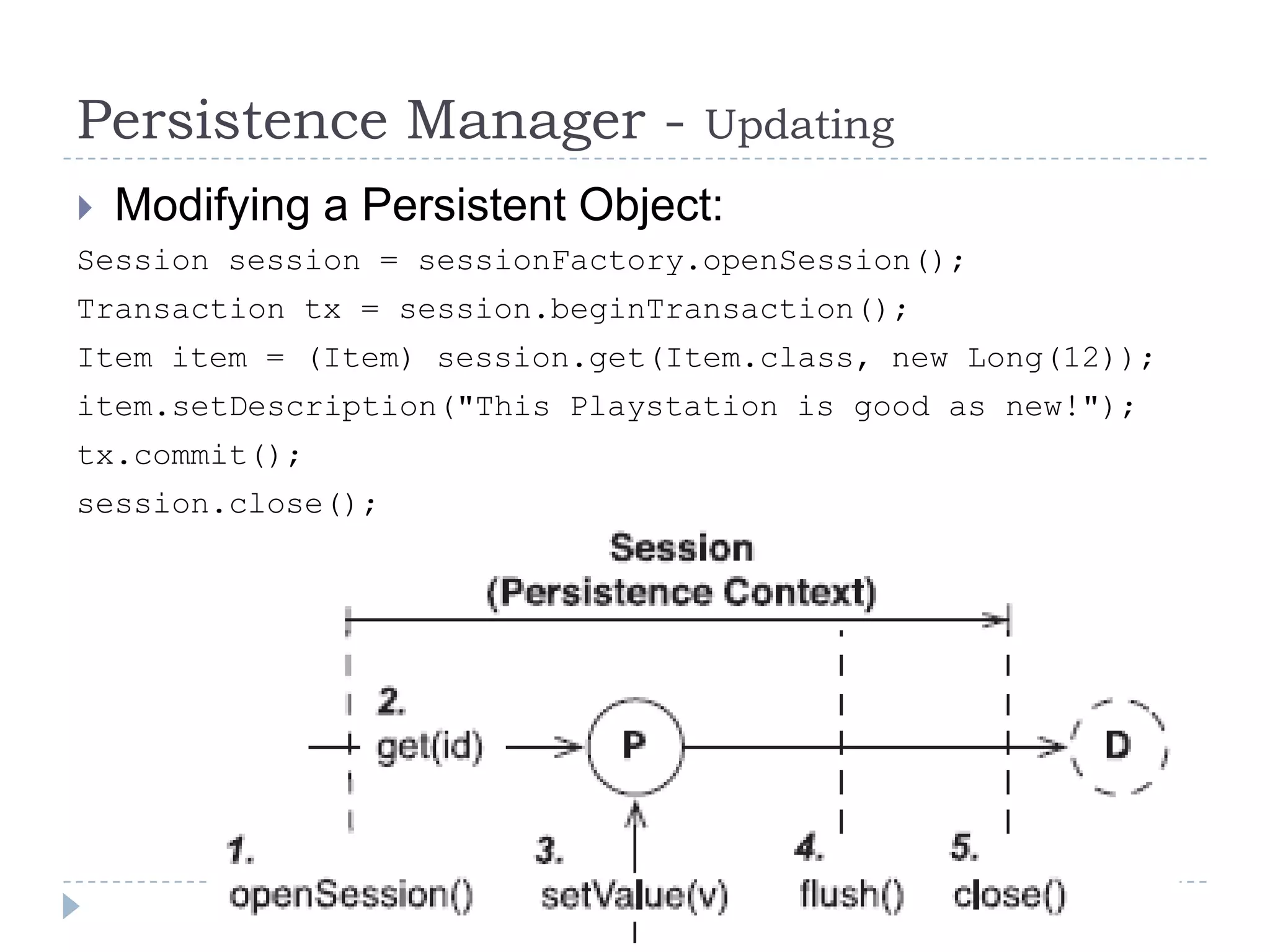 Persistence Manager - Updating

Modifying a Persistent Object:

Session session = sessionFactory.openSession();
Transaction tx = session.beginTransaction();
Item item = (Item) session.get(Item.class, new Long(12));
item.setDescription("This Playstation is good as new!");
tx.commit();
session.close();

Session
(Persistence Context)

2.
get(id)

P

D

1.
openSession()

3.
setValue(v)

4.
flush()

5.
close()